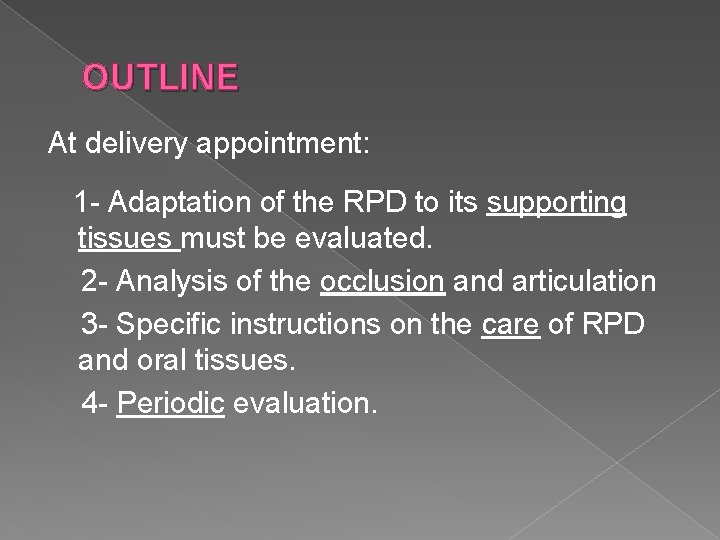 OUTLINE

At delivery appointment:

1- Adaptation of the RPD to its supporting tissues must be evaluated.

2- Analysis of the occlusion and articulation

3- Specific instructions on the care of RPD and oral tissues.

4- Periodic evaluation.